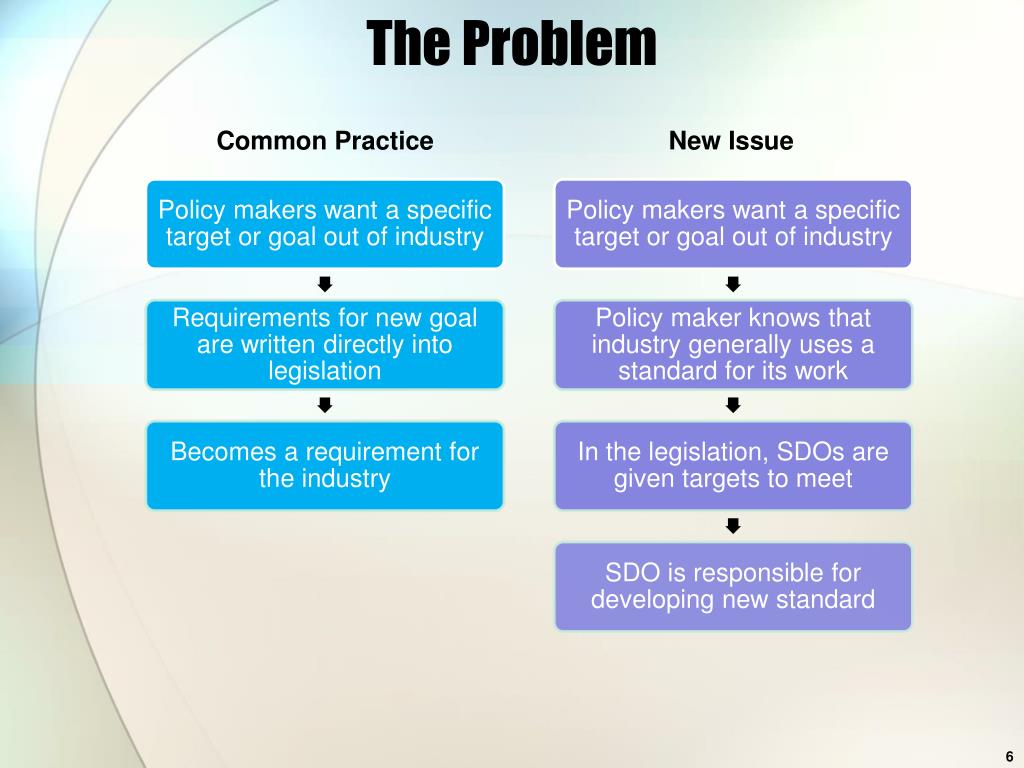 The Problem

Common Practice

Policy makers want a specific target or goal out of industry

Requirements for new goal are written directly into legislation

Becomes a requirement for the industry

New Issue

Policy makers want a specific target or goal out of industry

Policy maker knows that industry generally uses a standard for its work

In the legislation, SDOs are given targets to meet

SDO is responsible for developing new standard

6